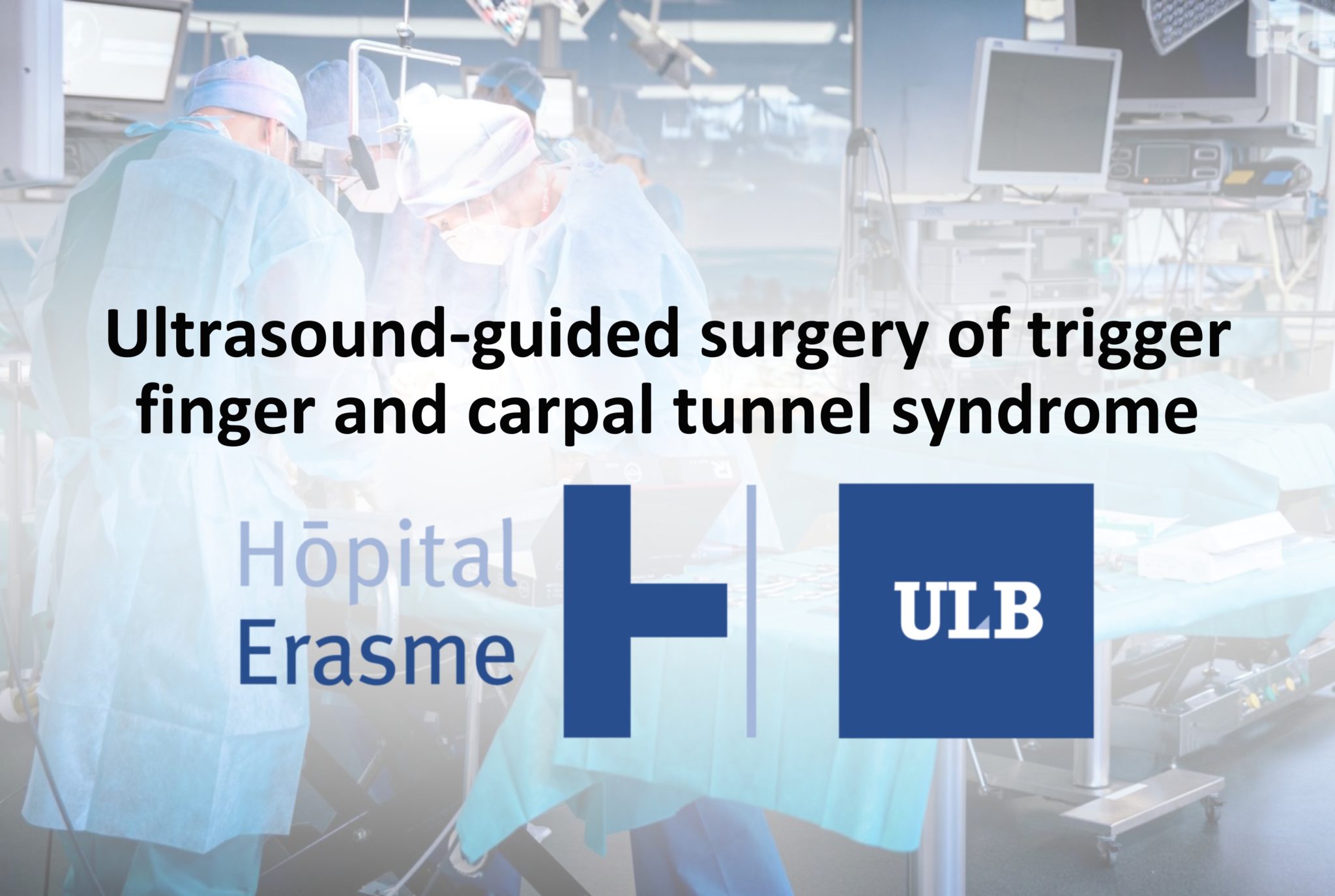 Ultrasound-guided surgery of trigger finger and carpal tunnel syndrome

Hōpital Erasme

ULB